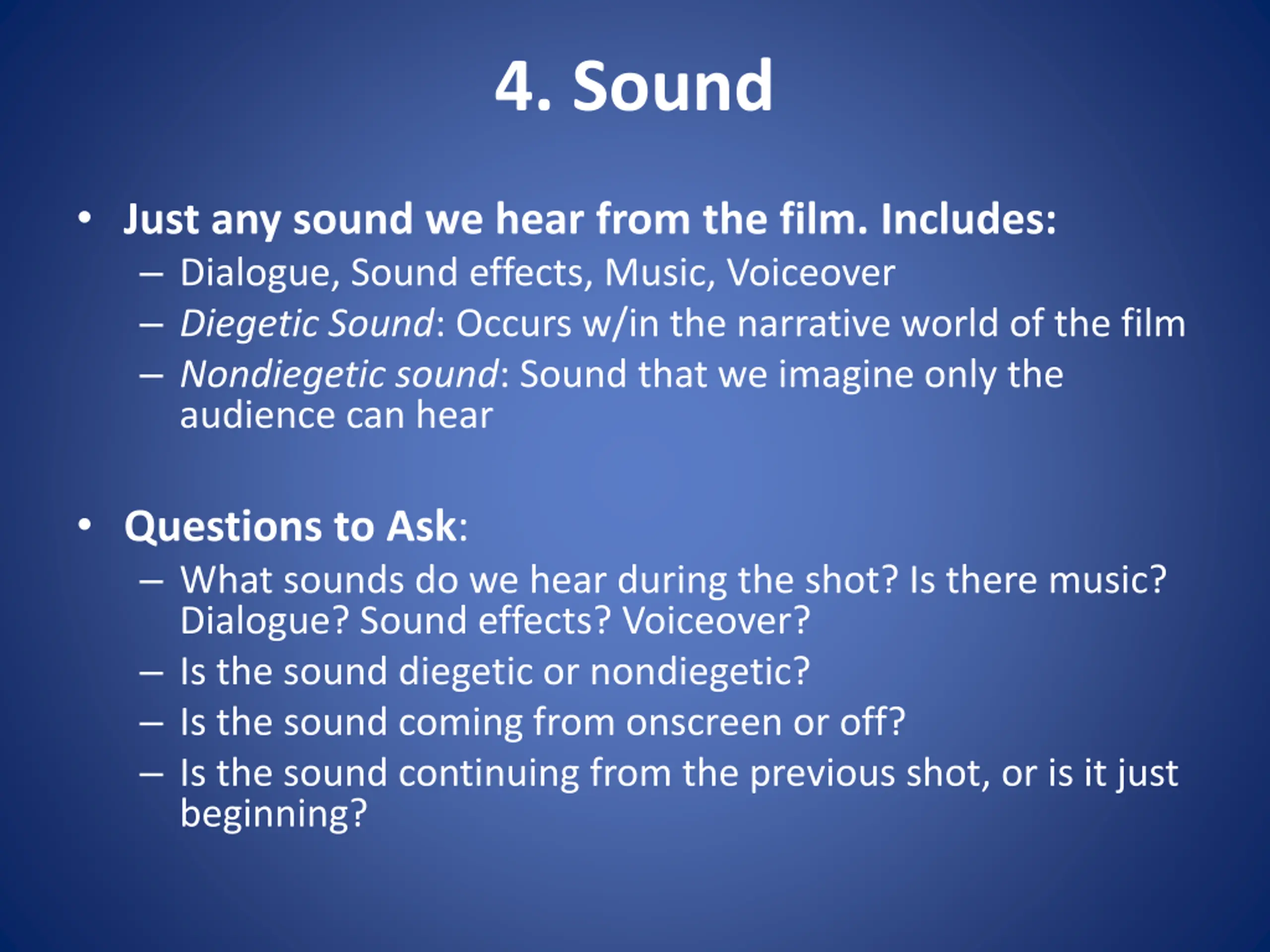 4. Sound

• Just any sound we hear from the film. Includes:
– Dialogue, Sound effects, Music, Voiceover
– Diegetic Sound: Occurs w/in the narrative world of the film
– Nondiegetic sound: Sound that we imagine only the audience can hear

• Questions to Ask:
– What sounds do we hear during the shot? Is there music? Dialogue? Sound effects? Voiceover?
– Is the sound diegetic or nondiegetic?
– Is the sound coming from onscreen or off?
– Is the sound continuing from the previous shot, or is it just beginning?